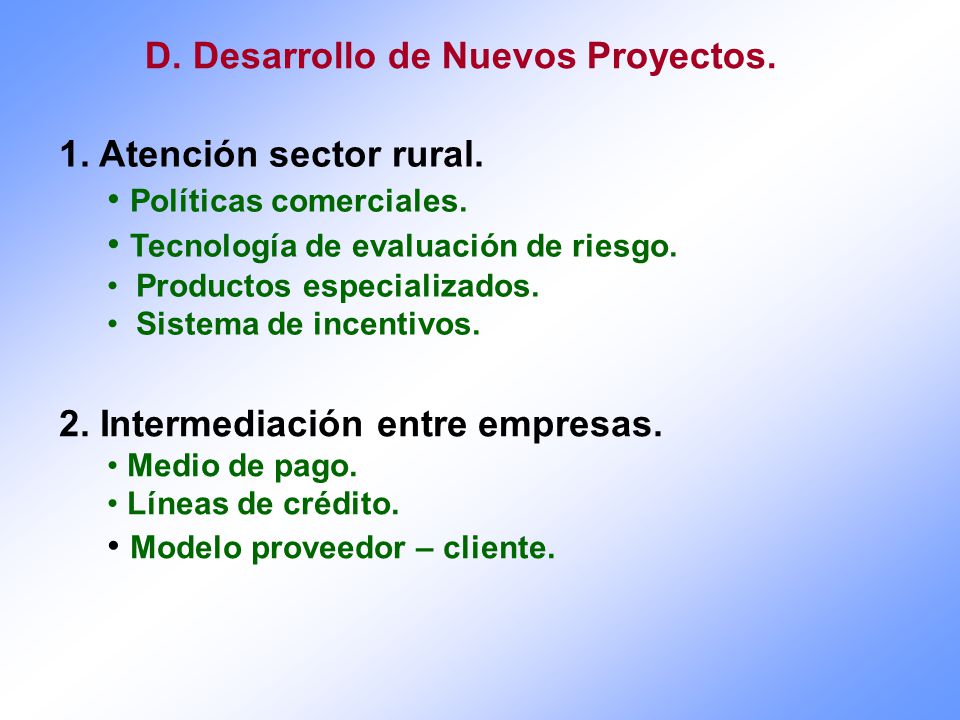 D. Desarrollo de Nuevos Proyectos.

1. Atención sector rural.
• Políticas comerciales.
• Tecnología de evaluación de riesgo.
• Productos especializados.
• Sistema de incentivos.

2. Intermediación entre empresas.
• Medio de pago.
• Líneas de crédito.
• Modelo proveedor – cliente.